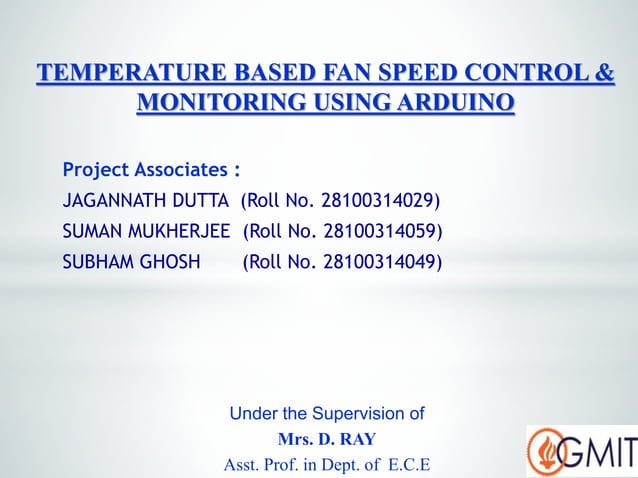 TEMPERATURE BASED FAN SPEED CONTROL & MONITORING USING ARDUINO

Project Associates :
JAGANNATH DUTTA (Roll No. 28100314029)
SUMAN MUKHERJEE (Roll No. 28100314059)
SUBHAM GHOSH (Roll No. 28100314049)

Under the Supervision of
Mrs. D. RAY
Asst. Prof. in Dept. of E.C.E

GMIT